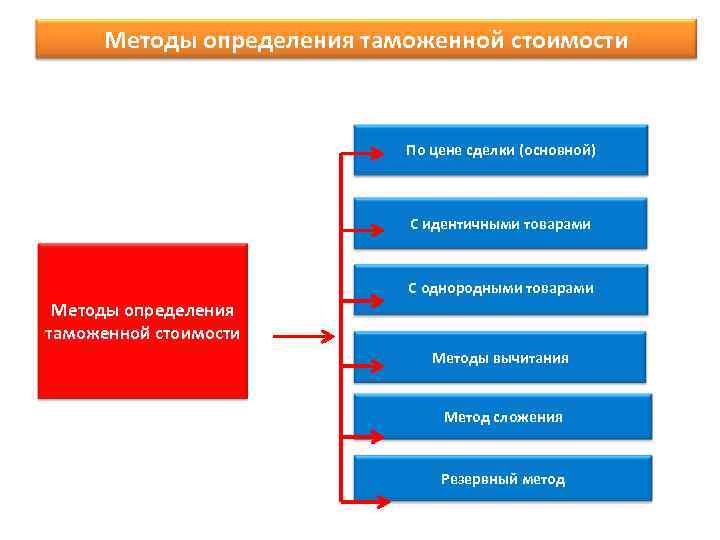 Методы определения таможенной стоимости

Методы определения таможенной стоимости

По цене сделки (основной)

С идентичными товарами

С однородными товарами

Методы вычитания

Метод сложения

Резервный метод